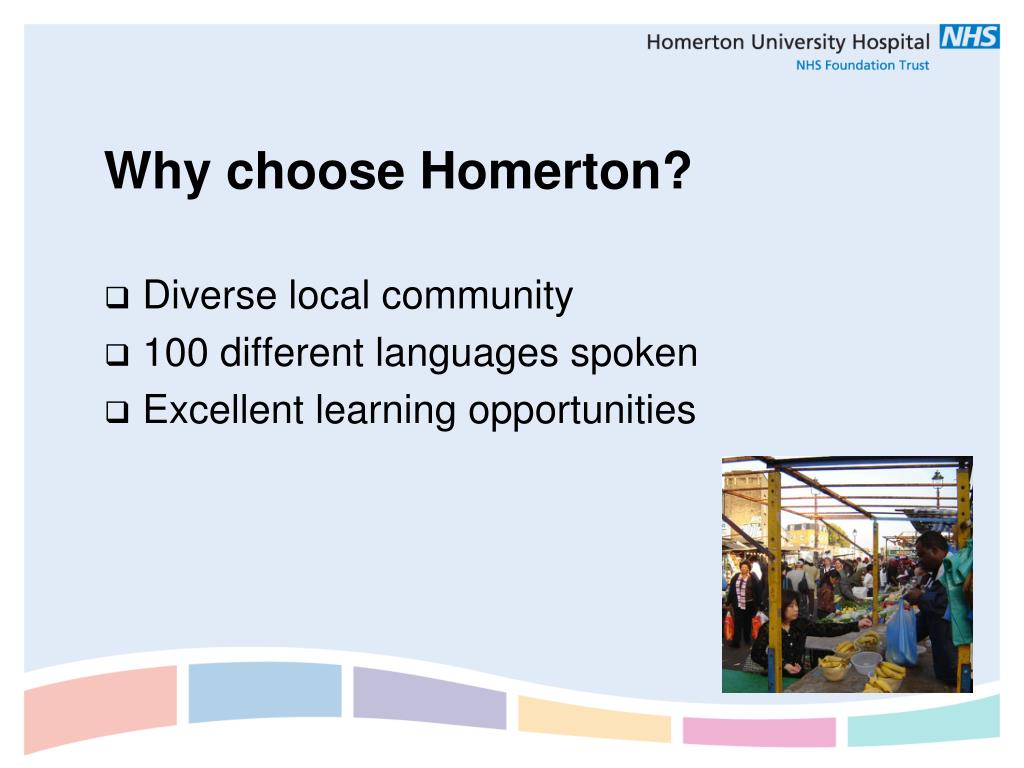 Homerton University Hospital NHS
NHS Foundation Trust

Why choose Homerton?

❑ Diverse local community
❑ 100 different languages spoken
❑ Excellent learning opportunities